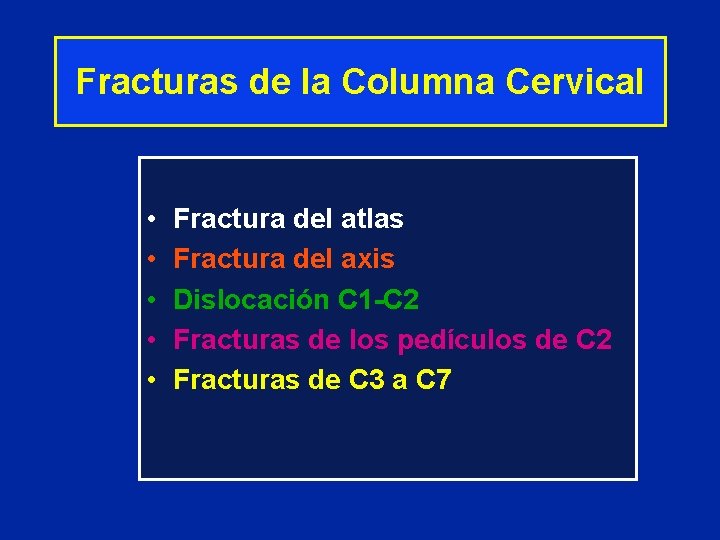 Fracturas de la Columna Cervical

• Fractura del atlas
• Fractura del axis
• Dislocación C1-C2
• Fracturas de los pedículos de C2
• Fracturas de C3 a C7